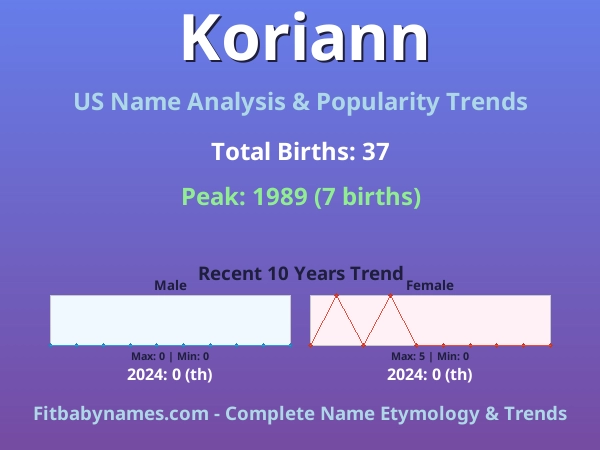 Koriann

US Name Analysis & Popularity Trends

Total Births: 37

Peak: 1989 (7 births)

Recent 10 Years Trend

Male

Max: 0 | Min: 0

2024: 0 (th)

Female

Max: 5 | Min: 0

2024: 0 (th)

Fitbabynames.com - Complete Name Etymology & Trends